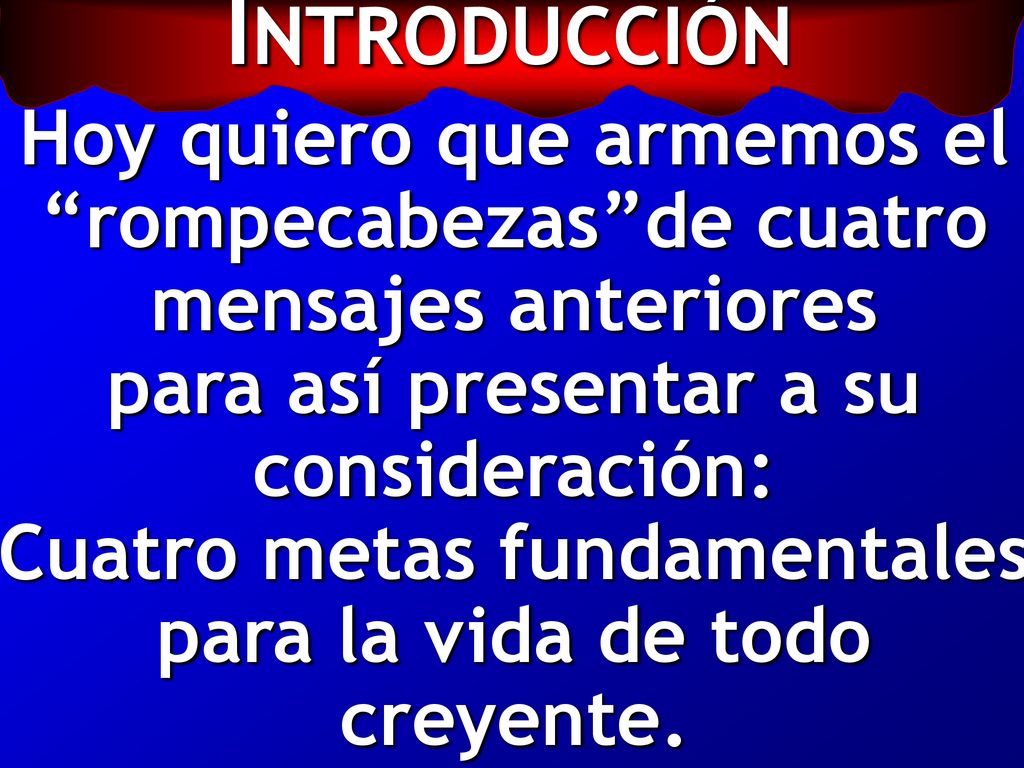 INTRODUCCIÓN

Hoy quiero que armemos el “rompecabezas”de cuatro mensajes anteriores para así presentar a su consideración: Cuatro metas fundamentales para la vida de todo creyente.